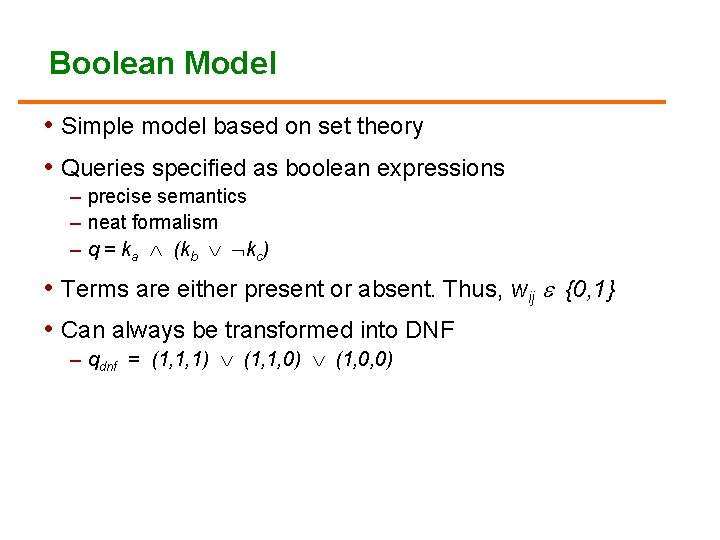 Boolean Model

• Simple model based on set theory

• Queries specified as boolean expressions
– precise semantics
– neat formalism
– $q = k_a \wedge (k_b \vee \neg k_c)$

• Terms are either present or absent. Thus, $w_{ij} \varepsilon \{0,1\}$

• Can always be transformed into DNF
– $q_{dnf} = (1,1,1) \vee (1,1,0) \vee (1,0,0)$